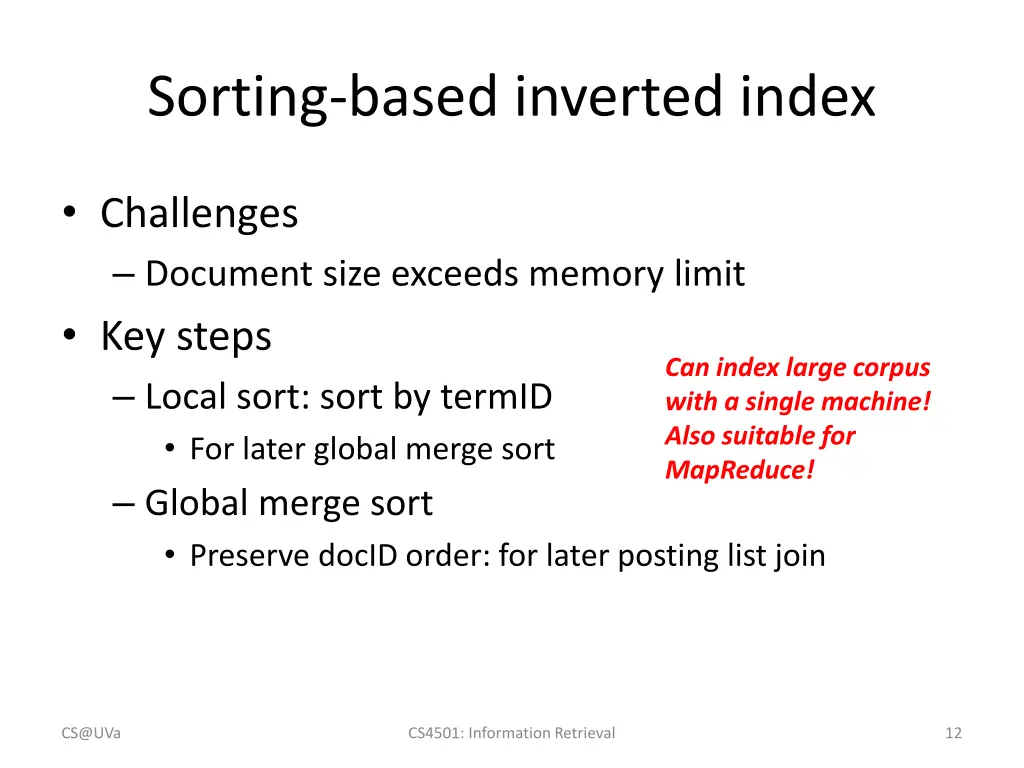 Sorting-based inverted index

• Challenges
  – Document size exceeds memory limit
• Key steps
  – Local sort: sort by termID
    • For later global merge sort
  – Global merge sort
    • Preserve docID order: for later posting list join

Can index large corpus with a single machine! Also suitable for MapReduce!

CS@UVa

CS4501: Information Retrieval

12